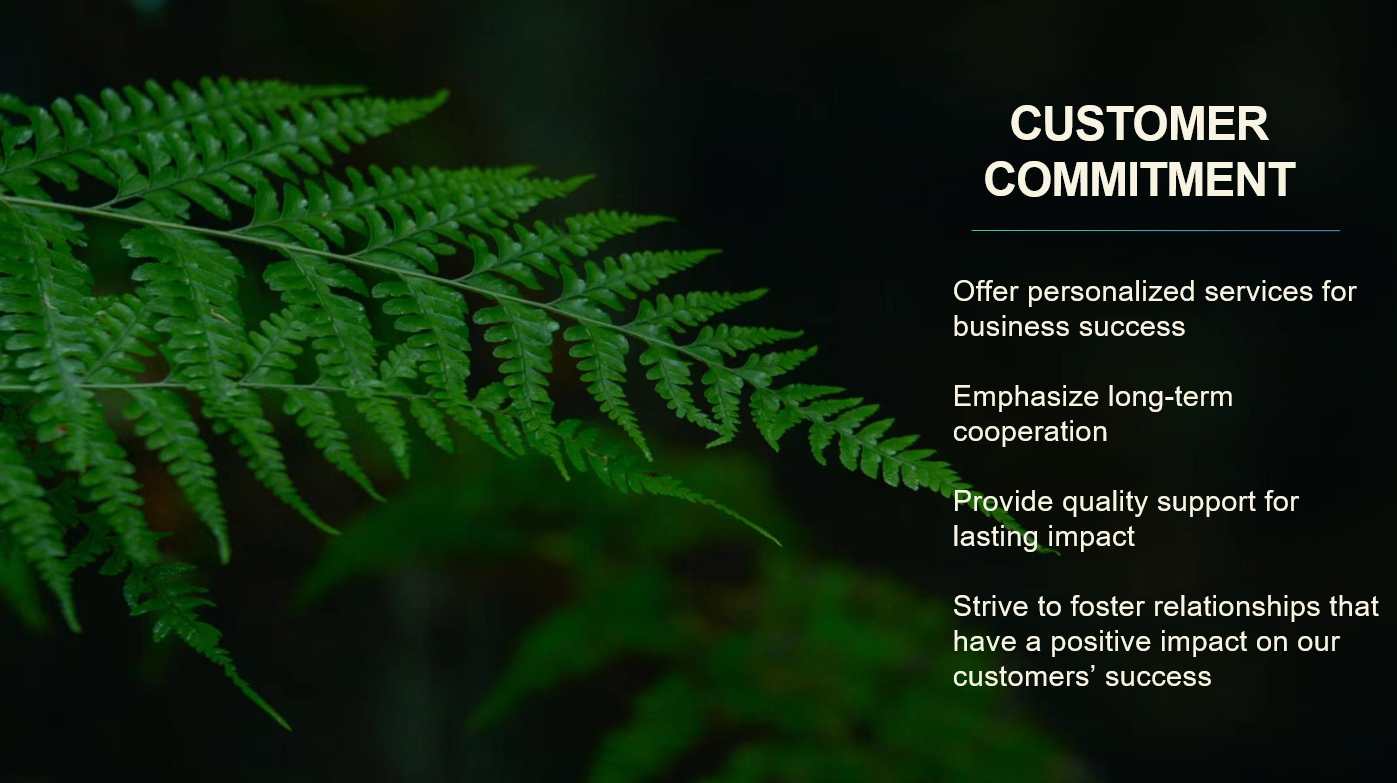 CUSTOMER COMMITMENT

Offer personalized services for business success

Emphasize long-term cooperation

Provide quality support for lasting impact

Strive to foster relationships that have a positive impact on our customers’ success